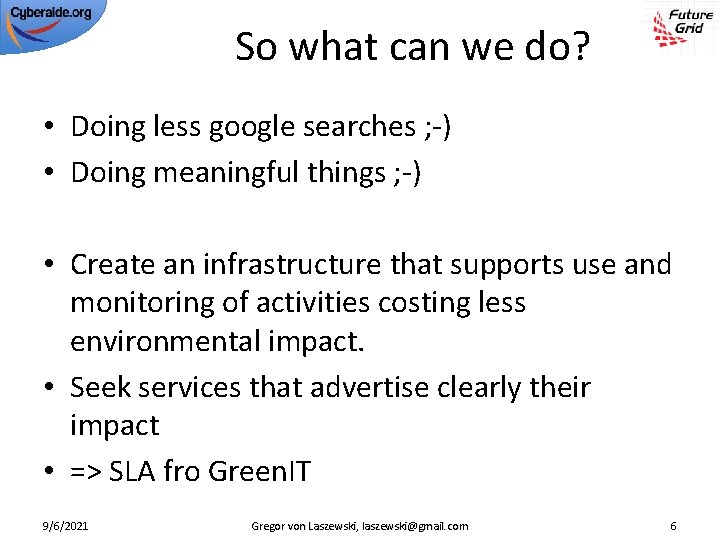 Cyberaide.org

Future Grid

So what can we do?

• Doing less google searches ;-)
• Doing meaningful things ;-)

• Create an infrastructure that supports use and monitoring of activities costing less environmental impact.
• Seek services that advertise clearly their impact
• => SLA fro GreenIT

9/6/2021

Gregor von Laszewski, laszewski@gmail.com

6